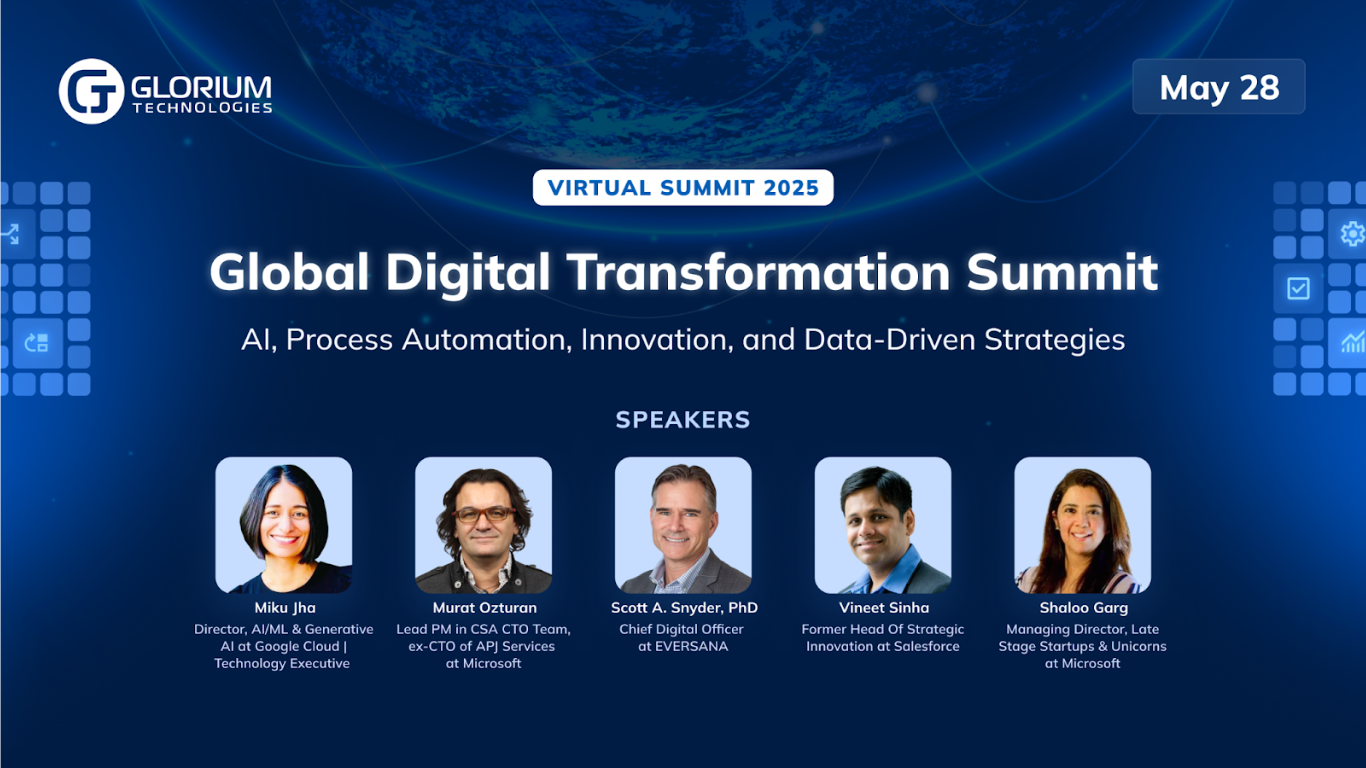 GLORIUM TECHNOLOGIES

May 28

VIRTUAL SUMMIT 2025

Global Digital Transformation Summit

AI, Process Automation, Innovation, and Data-Driven Strategies

SPEAKERS

Miku Jha
Director, AI/ML & Generative AI at Google Cloud | Technology Executive

Murat Ozturan
Lead PM in CSA CTO Team, ex-CTO of APJ Services at Microsoft

Scott A. Snyder, PhD
Chief Digital Officer at EVERSANA

Vineet Sinha
Former Head Of Strategic Innovation at Salesforce

Shaloo Garg
Managing Director, Late Stage Startups & Unicorns at Microsoft